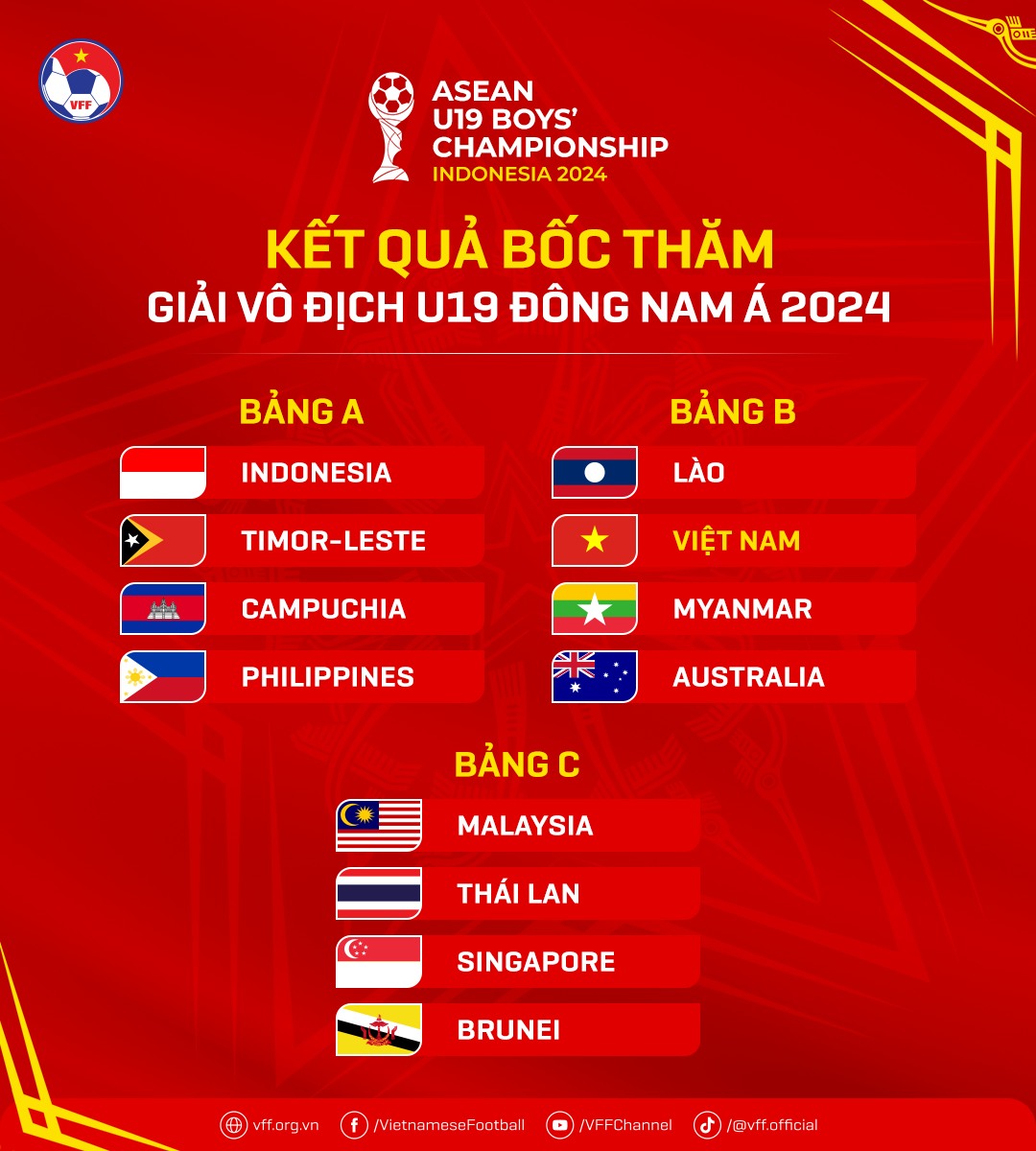 VFF

ASEAN
U19 BOYS'
CHAMPIONSHIP
INDONESIA 2024

KẾT QUẢ BỐC THĂM
GIẢI VÔ ĐỊCH U19 ĐÔNG NAM Á 2024

BẢNG A
INDONESIA
TIMOR-LESTE
CAMPUCHIA
PHILIPPINES

BẢNG B
LÀO
VIỆT NAM
MYANMAR
AUSTRALIA

BẢNG C
MALAYSIA
THÁI LAN
SINGAPORE
BRUNEI

vff.org.vn /VietnameseFootball /VFFChannel /@vff.official